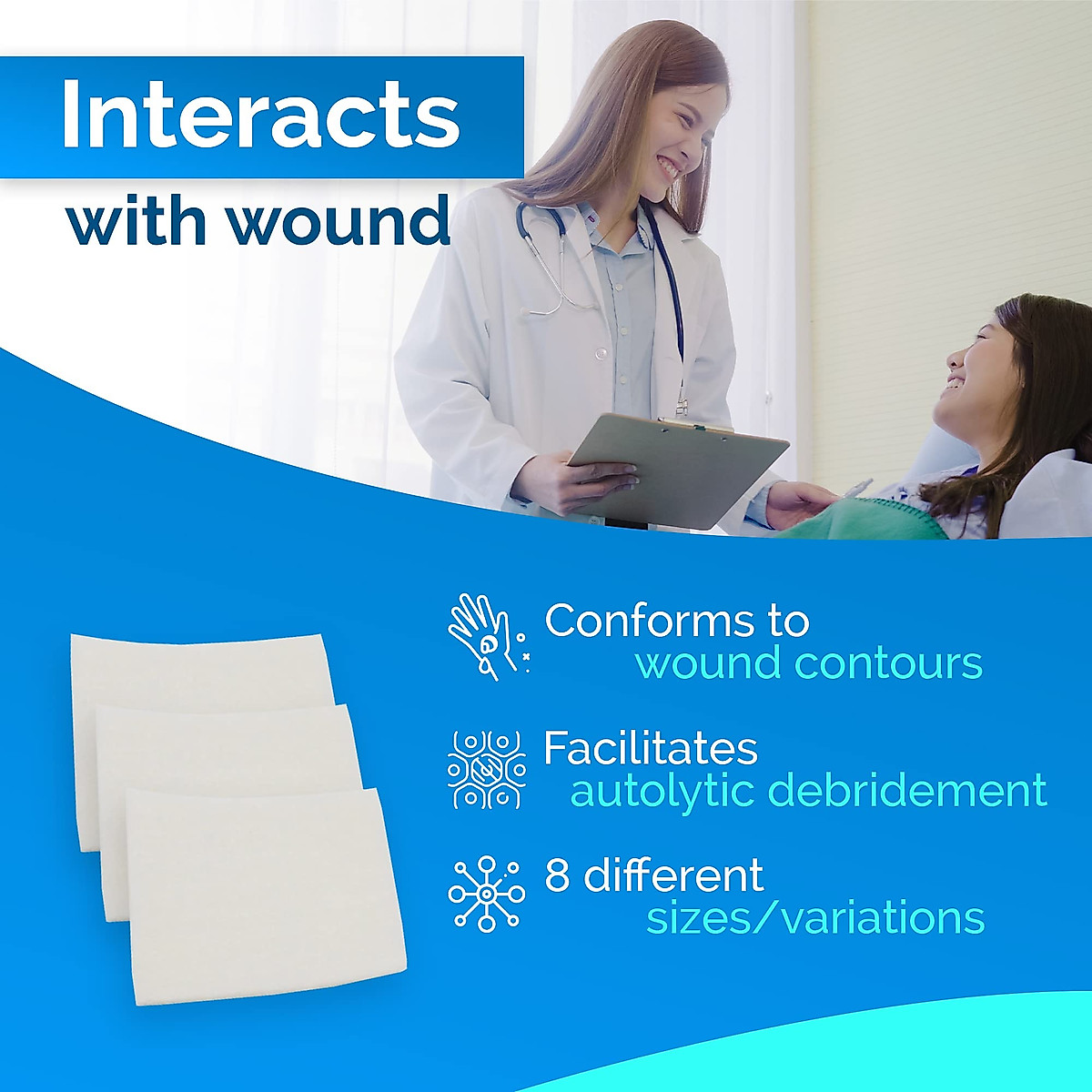 Interacts with wound

Conforms to wound contours

Facilitates autolytic debridement

8 different sizes/variations